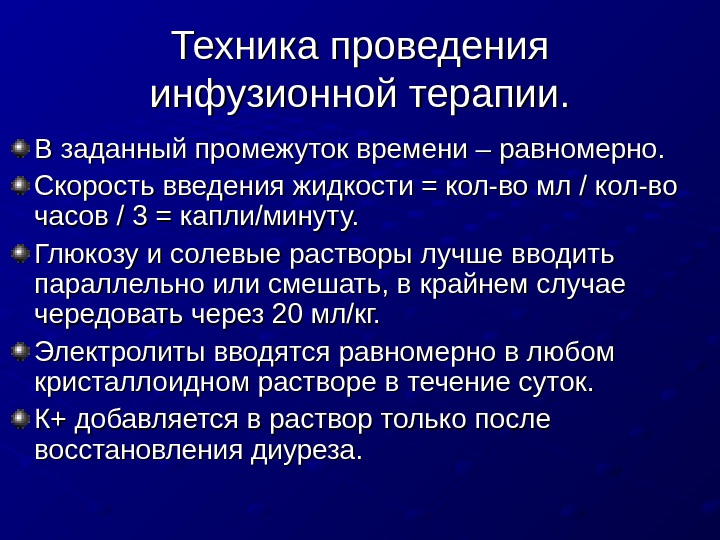 Техника проведения инфузионной терапии.

В заданный промежуток времени – равномерно.

Скорость введения жидкости = кол-во мл / кол-во часов / 3 = капли/минуту.

Глюкозу и солевые растворы лучше вводить параллельно или смешать, в крайнем случае чередовать через 20 мл/кг.

Электролиты вводятся равномерно в любом кристаллоидном растворе в течение суток.

К+ добавляется в раствор только после восстановления диуреза.